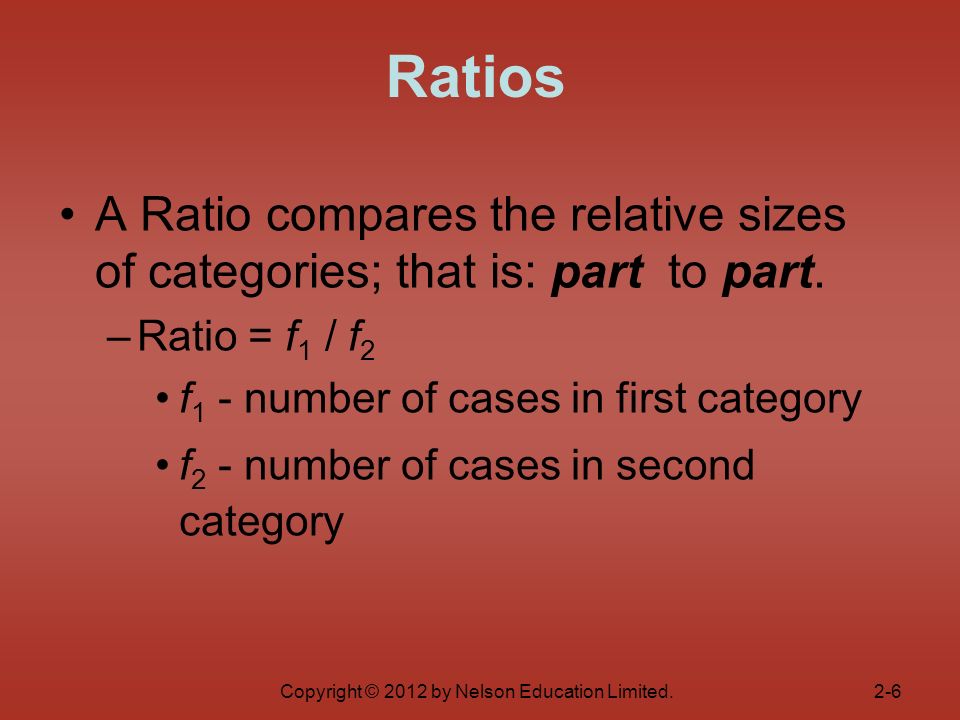 Ratios

• A Ratio compares the relative sizes of categories; that is: part to part.

– Ratio = $f_1$ / $f_2$

• $f_1$ - number of cases in first category

• $f_2$ - number of cases in second category

Copyright © 2012 by Nelson Education Limited.

2-6